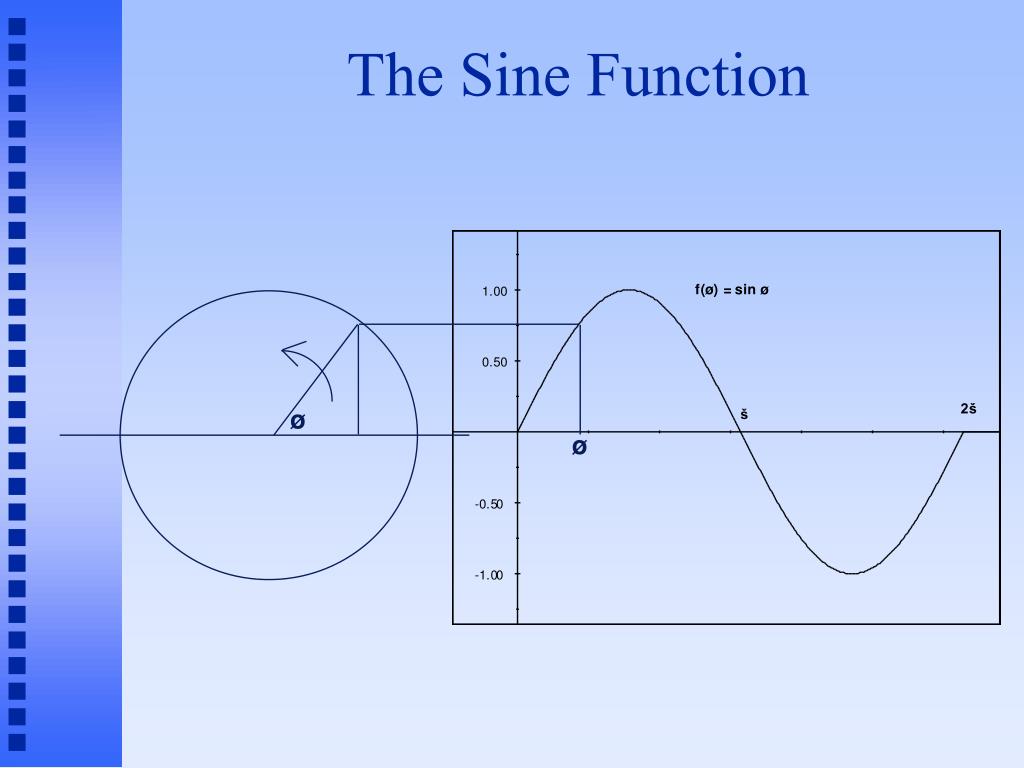 The Sine Function

ø

1.00

0.50

-0.50

-1.00

f(ø) = sin ø

š

2š

ø